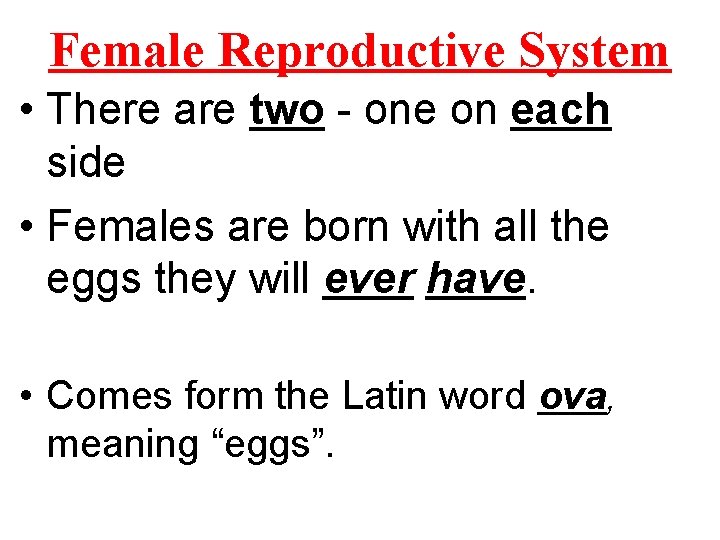 Female Reproductive System

• There are two - one on each side

• Females are born with all the eggs they will ever have.

• Comes form the Latin word ova, meaning “eggs”.